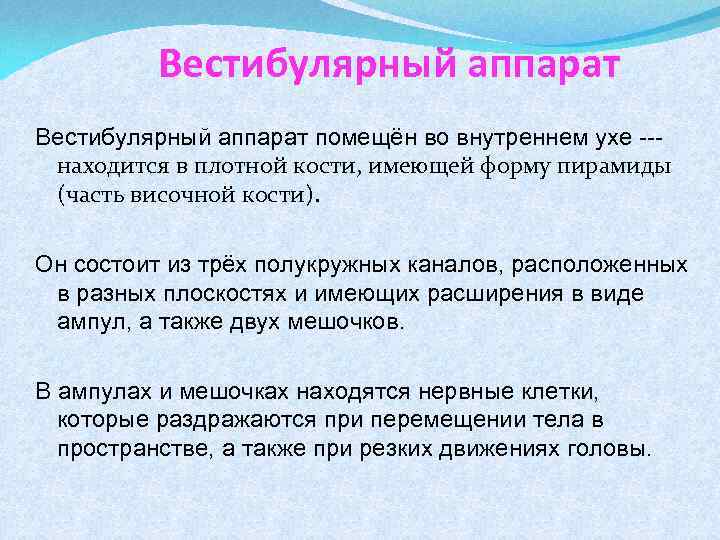 Вестибулярный аппарат

Вестибулярный аппарат помещён во внутреннем ухе --- находится в плотной кости, имеющей форму пирамиды (часть височной кости).

Он состоит из трёх полукружных каналов, расположенных в разных плоскостях и имеющих расширения в виде ампул, а также двух мешочков.

В ампулах и мешочках находятся нервные клетки, которые раздражаются при перемещении тела в пространстве, а также при резких движениях головы.